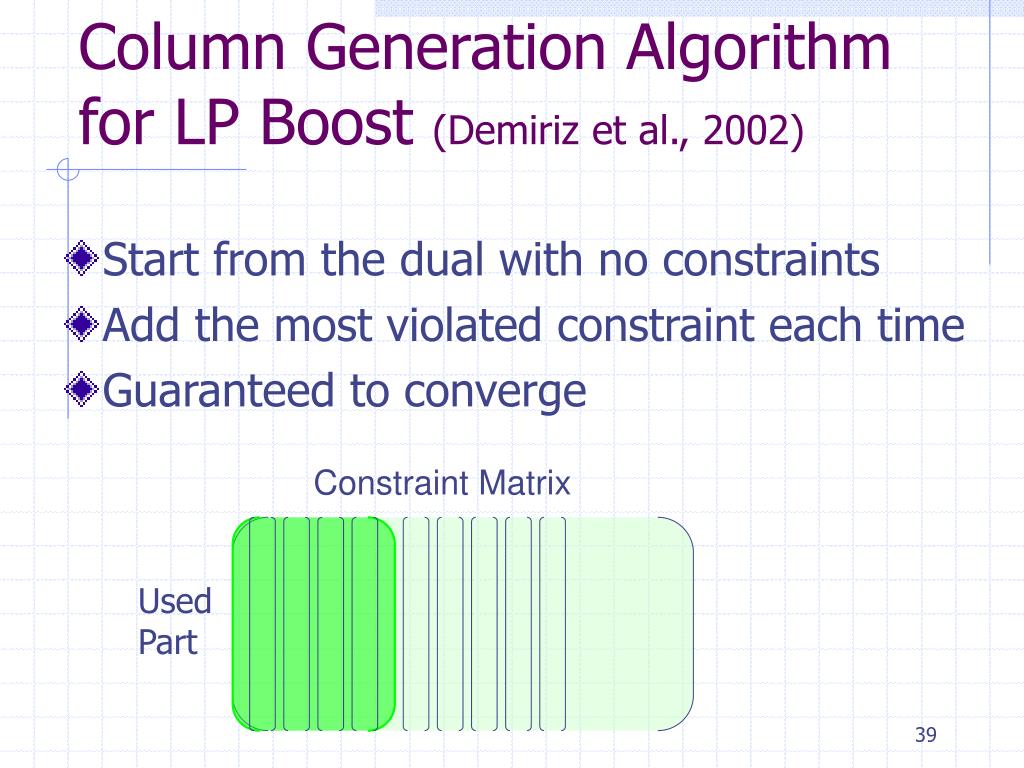 Column Generation Algorithm for LP Boost (Demiriz et al., 2002)

Start from the dual with no constraints

Add the most violated constraint each time

Guaranteed to converge

Constraint Matrix

Used Part

39